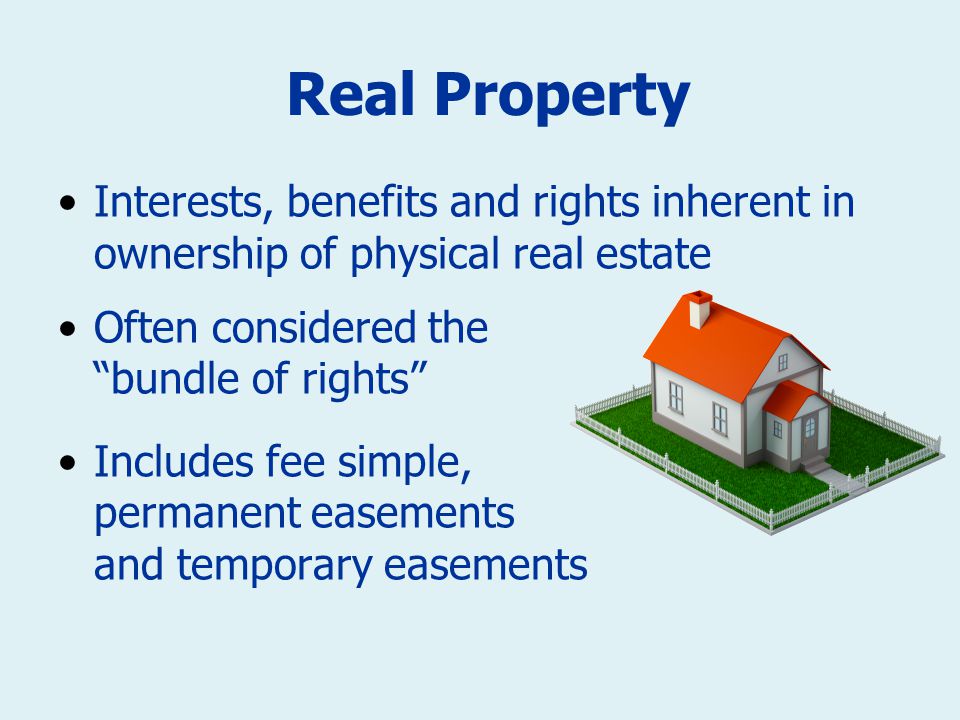 Real Property

• Interests, benefits and rights inherent in ownership of physical real estate

• Often considered the “bundle of rights”

• Includes fee simple, permanent easements and temporary easements